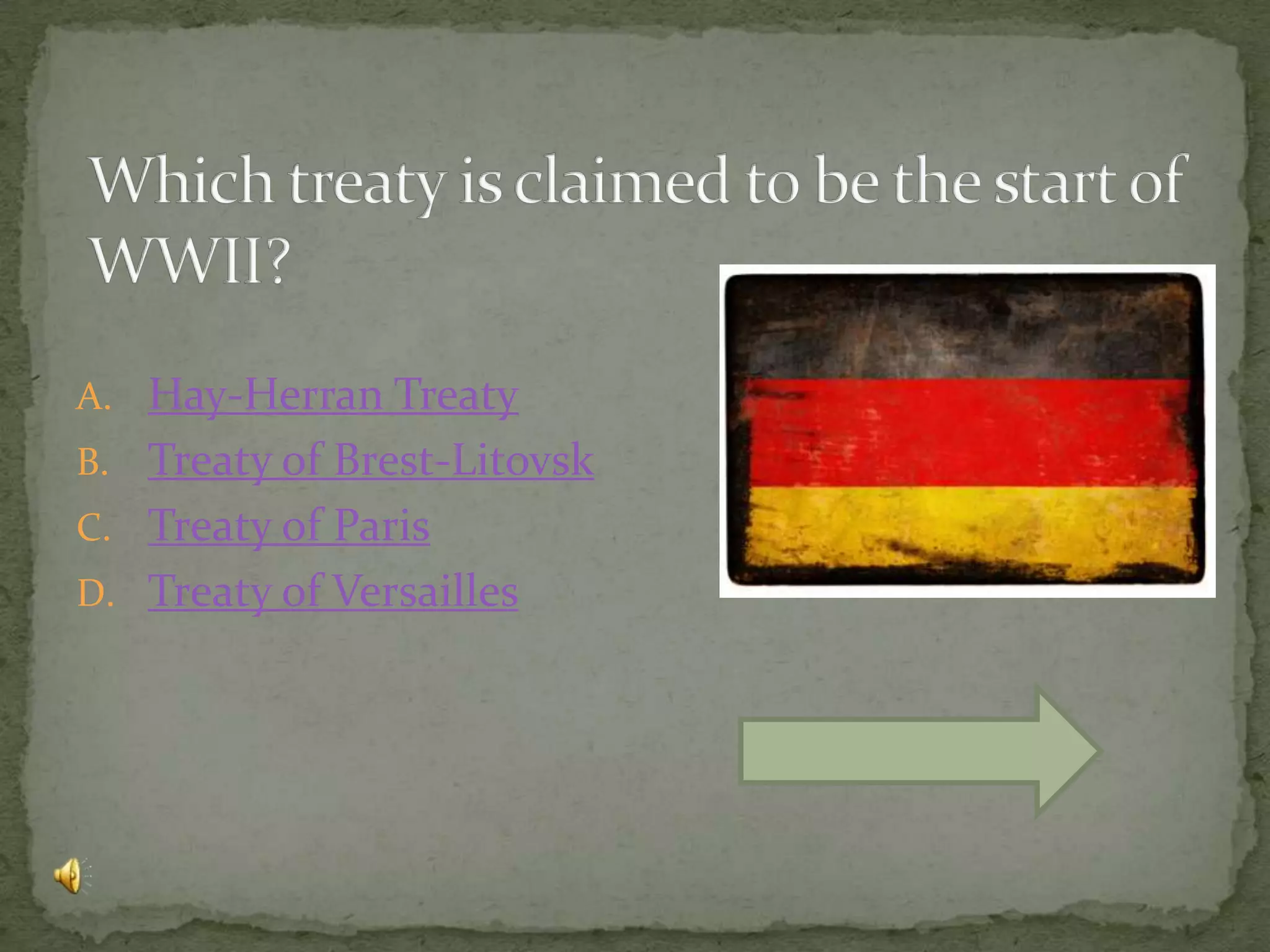 Which treaty is claimed to be the start of WWII?

A. Hay-Herran Treaty
B. Treaty of Brest-Litovsk
C. Treaty of Paris
D. Treaty of Versailles